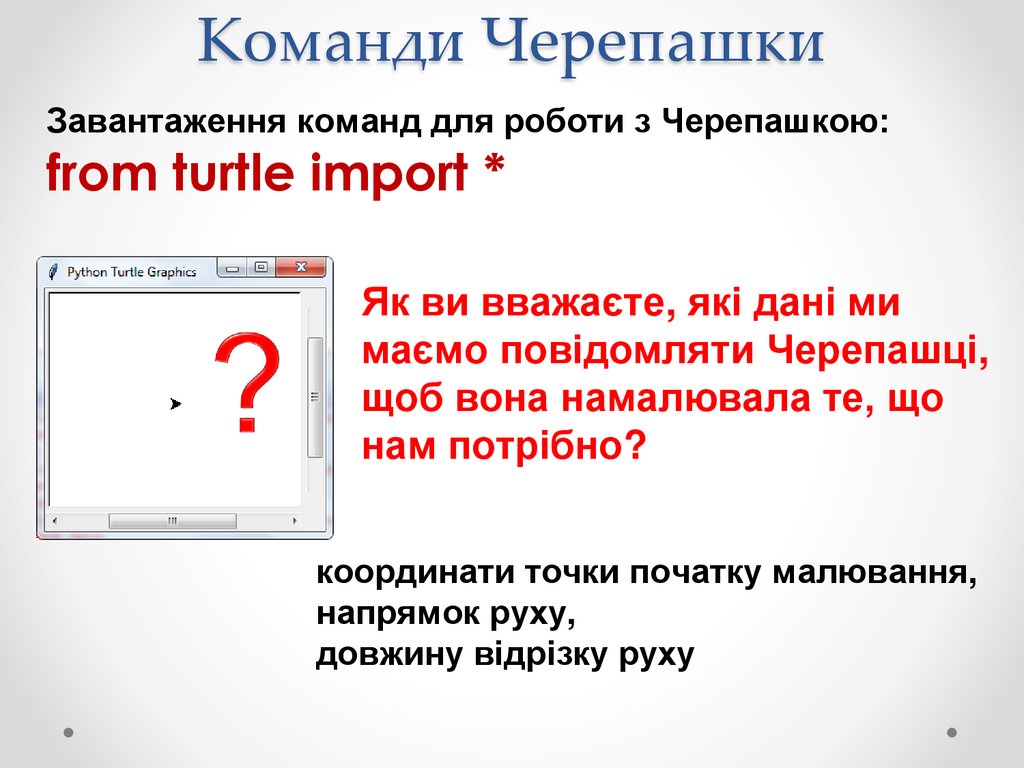 Команди Черепашки

Завантаження команд для роботи з Черепашкою:
from turtle import *

Python Turtle Graphics

?

Як ви вважаєте, які дані ми маємо повідомляти Черепашці, щоб вона намалювала те, що нам потрібно?

координати точки початку малювання,
напрямок руху,
довжину відрізку руху